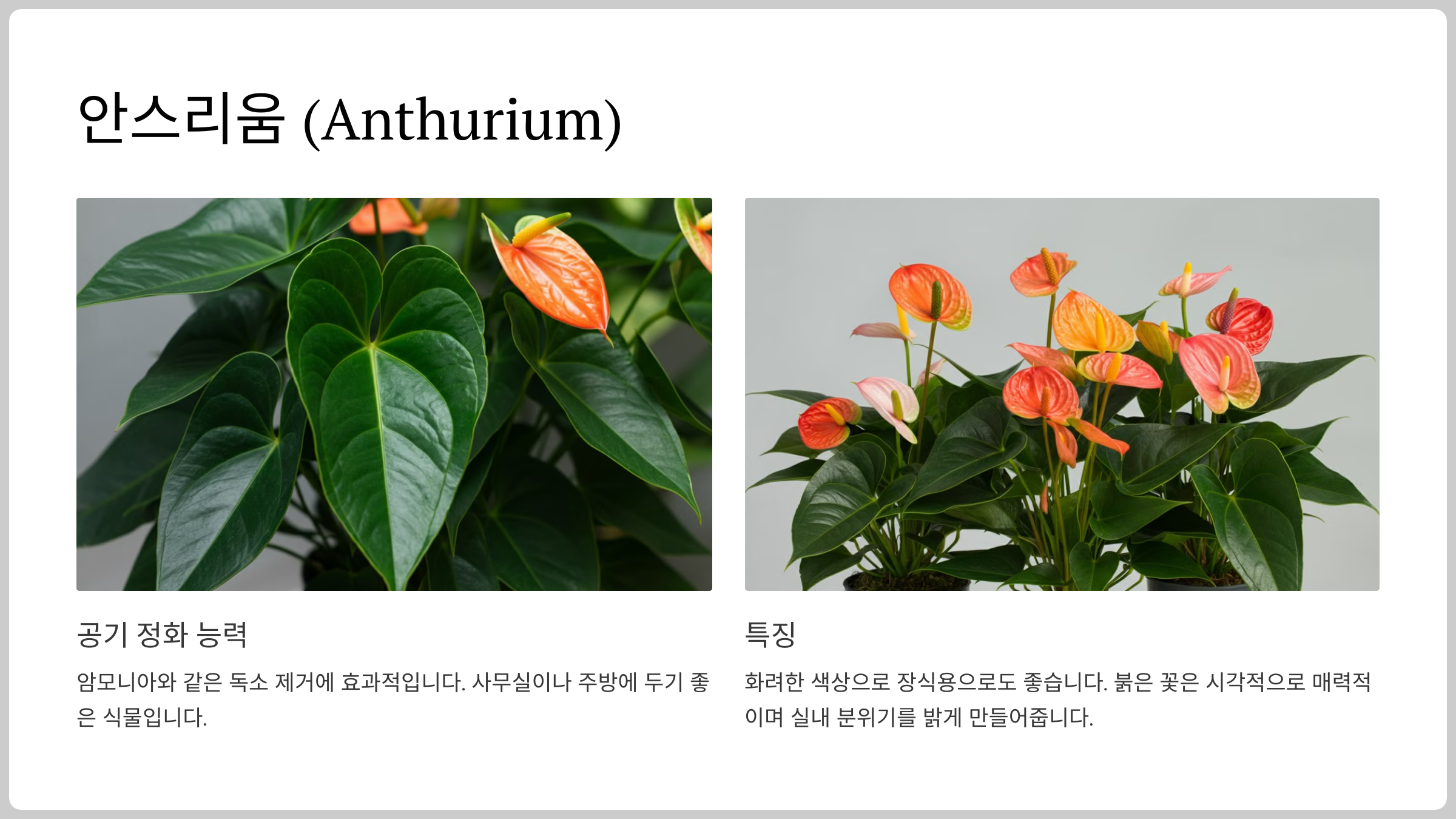 안스리움 (Anthurium)

공기 정화 능력

암모니아와 같은 독소 제거에 효과적입니다. 사무실이나 주방에 두기 좋은 식물입니다.

특징

화려한 색상으로 장식용으로도 좋습니다. 붉은 꽃은 시각적으로 매력적이며 실내 분위기를 밝게 만들어줍니다.